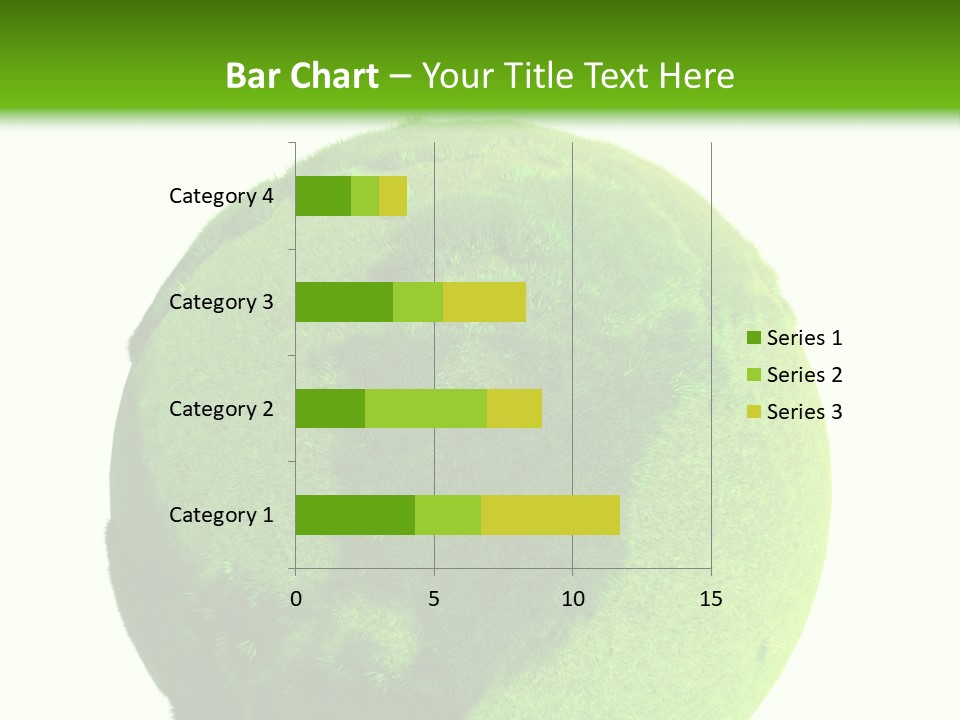 Bar Chart – Your Title Text Here

Category 4
Category 3
Category 2
Category 1

0
5
10
15

Series 1
Series 2
Series 3